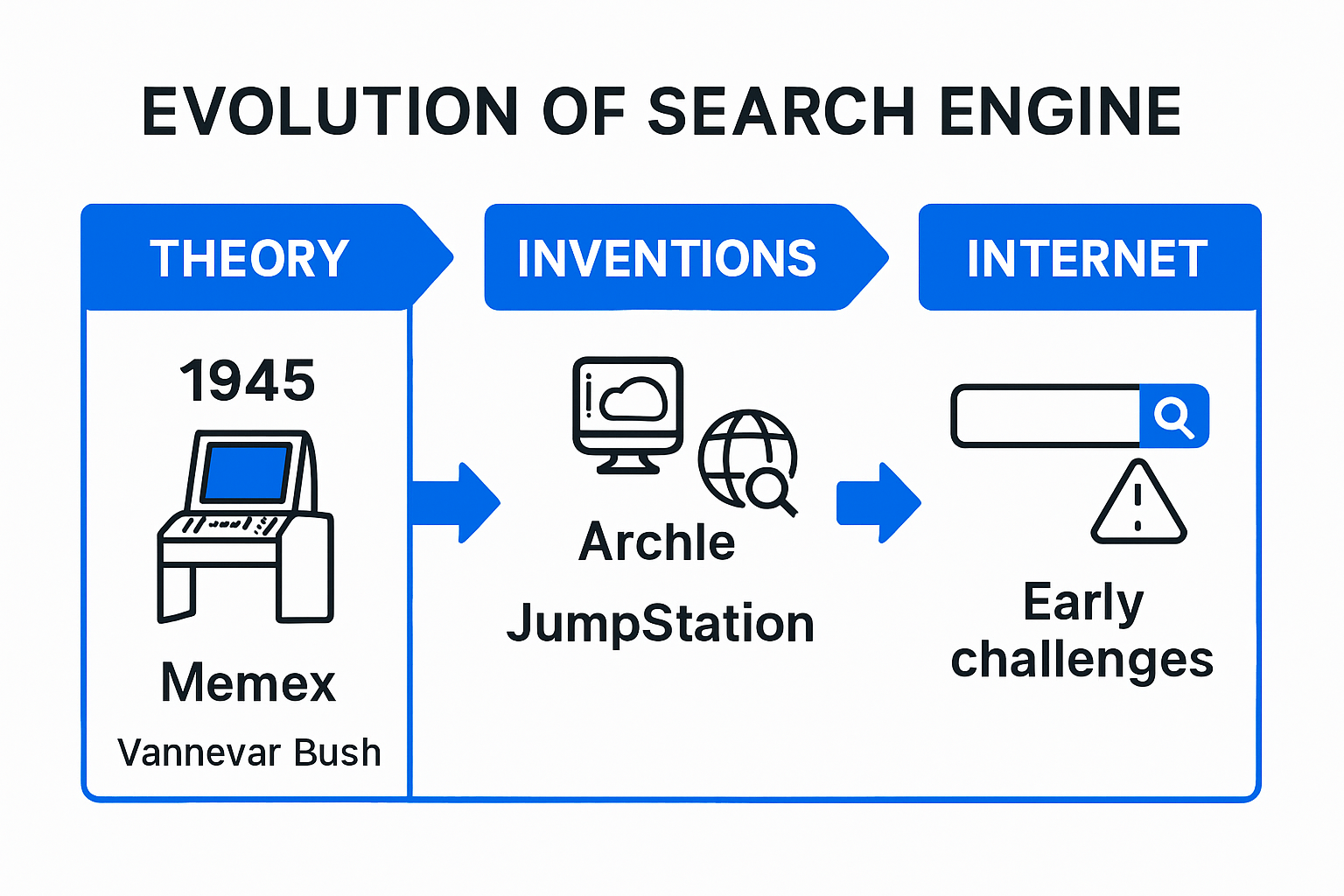 EVOLUTION OF SEARCH ENGINE

THEORY

1945

Memex

Vannevar Bush

INVENTIONS

Archle

JumpStation

INTERNET

Early challenges